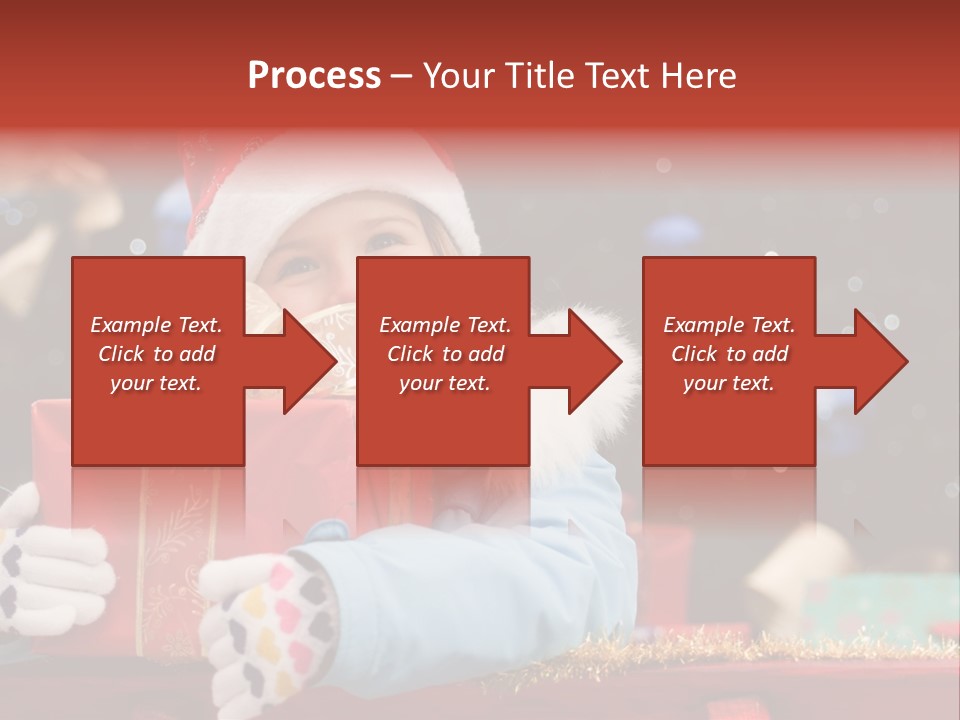 Process – Your Title Text Here

Example Text. Click to add your text.

Example Text. Click to add your text.

Example Text. Click to add your text.